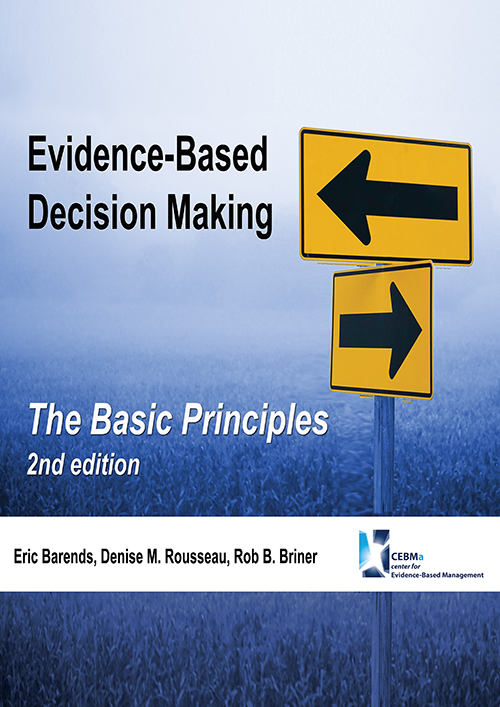 Evidence-Based Decision Making

The Basic Principles
2nd edition

Eric Barends, Denise M. Rousseau, Rob B. Briner

CEBMa
center for
Evidence-Based Management